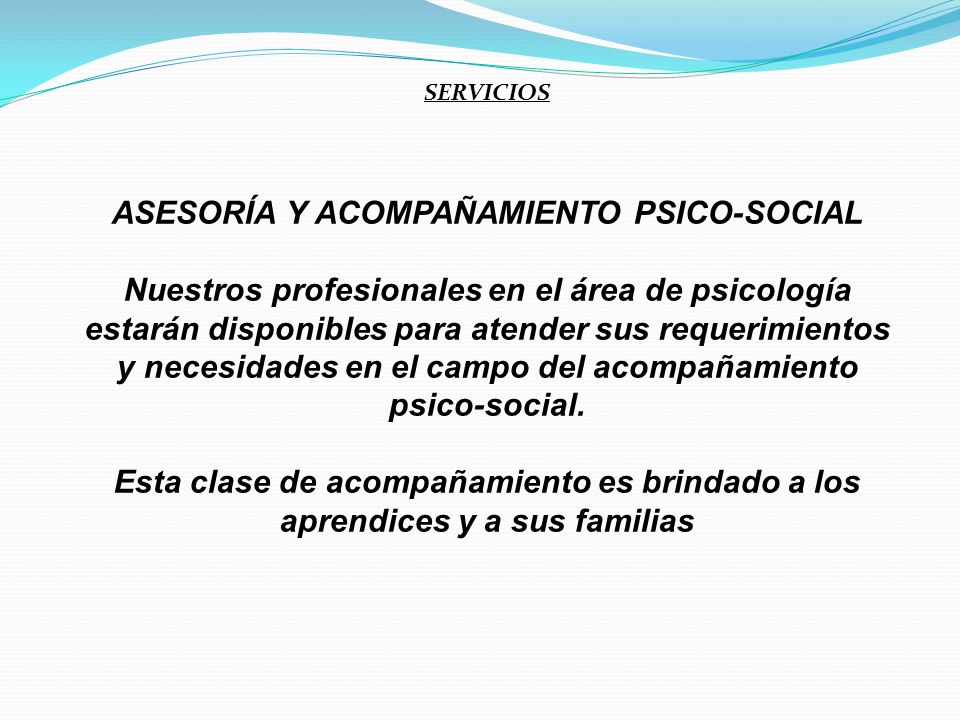 SERVICIOS

ASESORÍA Y ACOMPAÑAMIENTO PSICO-SOCIAL

Nuestros profesionales en el área de psicología estarán disponibles para atender sus requerimientos y necesidades en el campo del acompañamiento psico-social.

Esta clase de acompañamiento es brindado a los aprendices y a sus familias